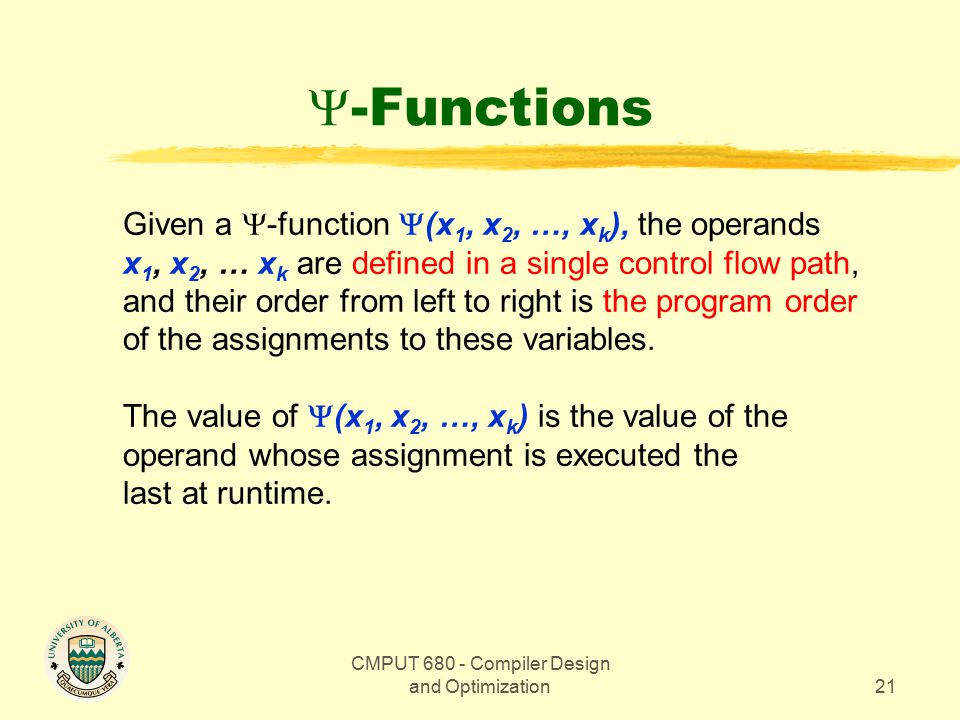 $\Psi$-Functions

Given a $\Psi$-function $\Psi(x_1, x_2, \ldots, x_k)$, the operands $x_1, x_2, \ldots x_k$ are defined in a single control flow path, and their order from left to right is the program order of the assignments to these variables.

The value of $\Psi(x_1, x_2, \ldots, x_k)$ is the value of the operand whose assignment is executed the last at runtime.

UNIVERSITY OF ALBERTA
QUAECUMQUE VERA

CMPUT 680 - Compiler Design and Optimization

21